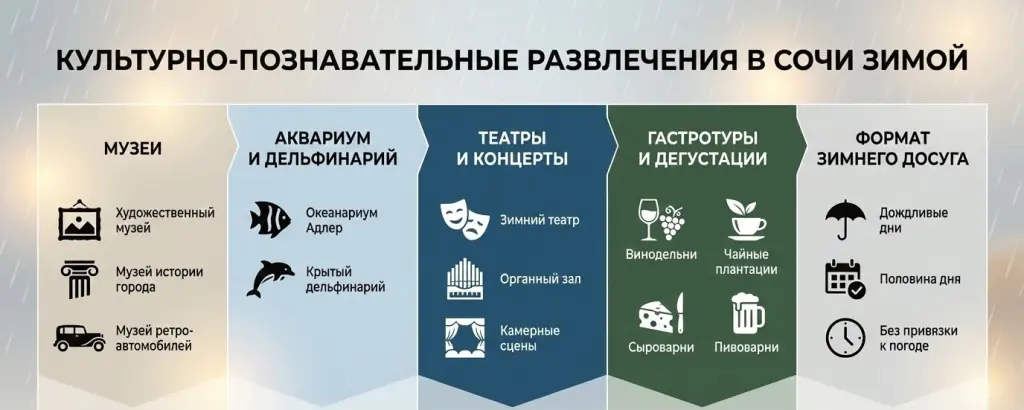 КУЛЬТУРНО-ПОЗНАВАТЕЛЬНЫЕ РАЗВЛЕЧЕНИЯ В СОЧИ ЗИМОЙ

МУЗЕИ

Художественный музей

Музей истории города

Музей ретро-автомобилей

АКВАРИУМ И ДЕЛЬФИНАРИЙ

Океанариум Адлер

Крытый дельфинарий

ТЕАТРЫ И КОНЦЕРТЫ

Зимний театр

Органный зал

Камерные сцены

ГАСТРОТУРЫ И ДЕГУСТАЦИИ

Винодельни

Чайные плантации

Сыроварни

Пивоварни

ФОРМАТ ЗИМНЕГО ДОСУГА

Дождливые дни

Половина дня

Без привязки к погоде